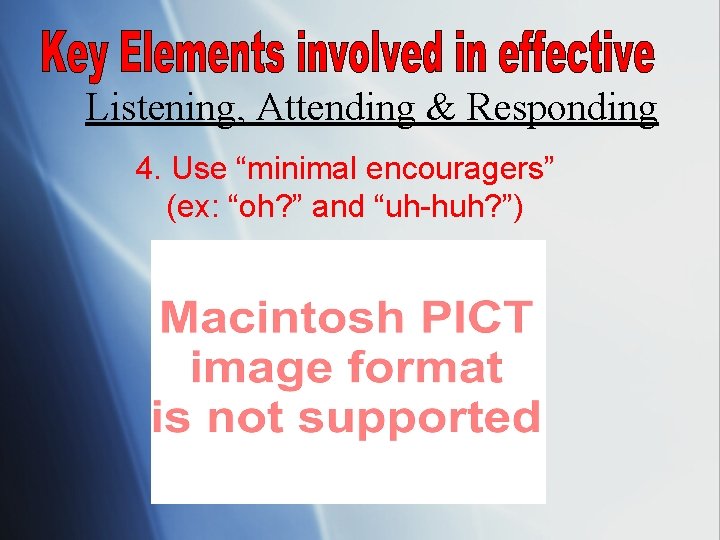 Key Elements involved in effective
Listening, Attending & Responding

4. Use “minimal encouragers” (ex: “oh?” and “uh-huh?”)

Macintosh PICT image format is not supported